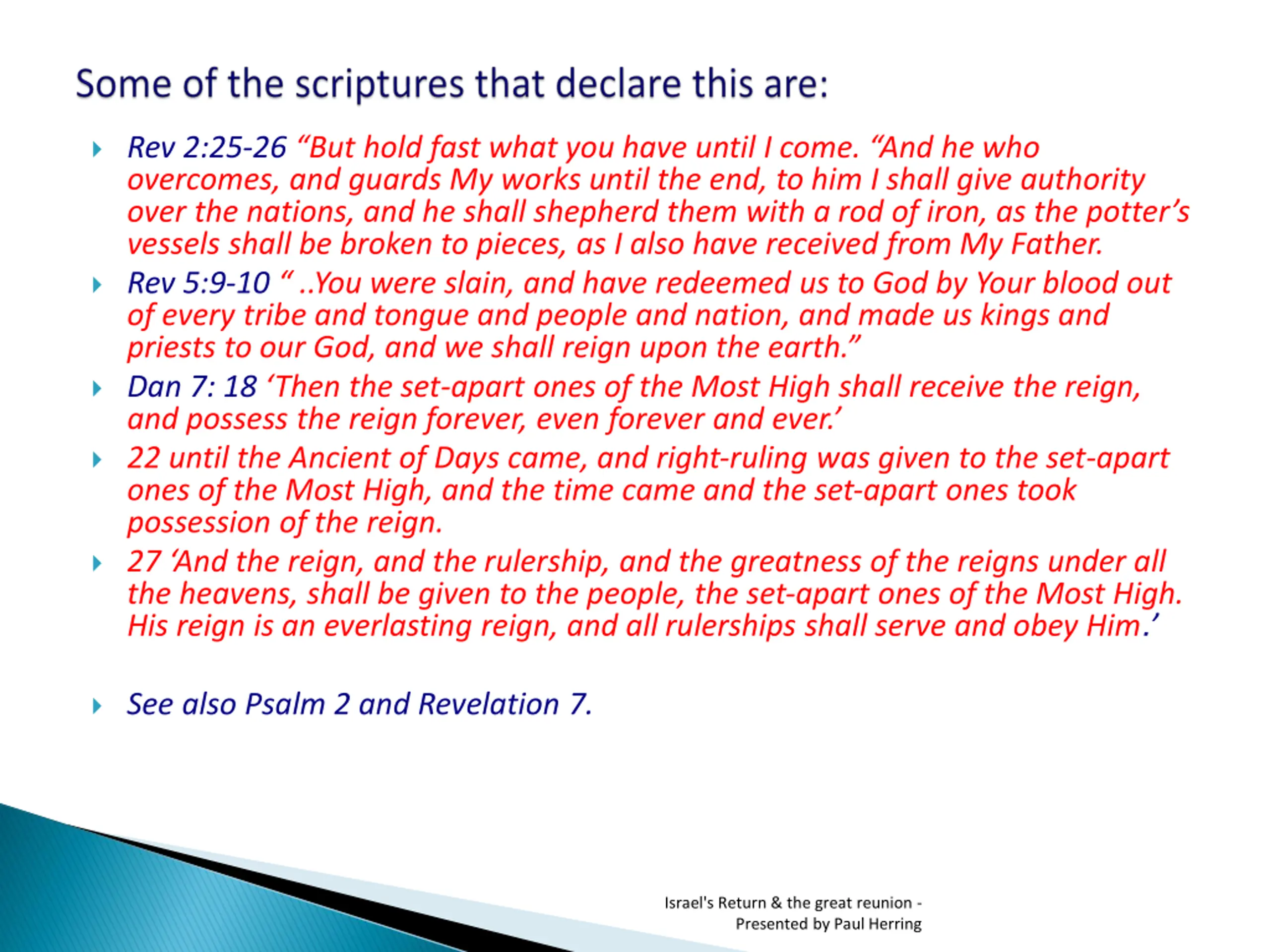 Some of the scriptures that declare this are:

Rev 2:25-26 “But hold fast what you have until I come. “And he who overcomes, and guards My works until the end, to him I shall give authority over the nations, and he shall shepherd them with a rod of iron, as the potter’s vessels shall be broken to pieces, as I also have received from My Father.

Rev 5:9-10 “ ..You were slain, and have redeemed us to God by Your blood out of every tribe and tongue and people and nation, and made us kings and priests to our God, and we shall reign upon the earth.”

Dan 7: 18 ‘Then the set-apart ones of the Most High shall receive the reign, and possess the reign forever, even forever and ever.’

22 until the Ancient of Days came, and right-ruling was given to the set-apart ones of the Most High, and the time came and the set-apart ones took possession of the reign.

27 ‘And the reign, and the rulership, and the greatness of the reigns under all the heavens, shall be given to the people, the set-apart ones of the Most High. His reign is an everlasting reign, and all rulerships shall serve and obey Him.’

See also Psalm 2 and Revelation 7.

Israel's Return & the great reunion - Presented by Paul Herring